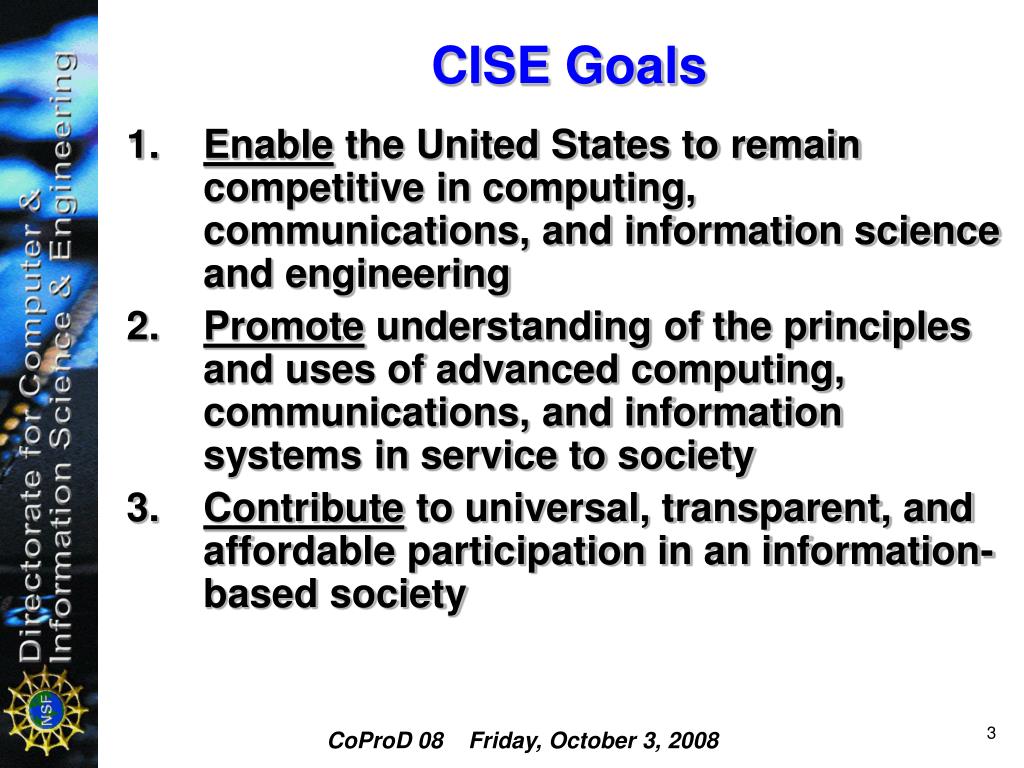 Directorate for Computer & Information Science & Engineering

NSF

CISE Goals

1. Enable the United States to remain competitive in computing, communications, and information science and engineering

2. Promote understanding of the principles and uses of advanced computing, communications, and information systems in service to society

3. Contribute to universal, transparent, and affordable participation in an information-based society

CoProD 08 Friday, October 3, 2008

3